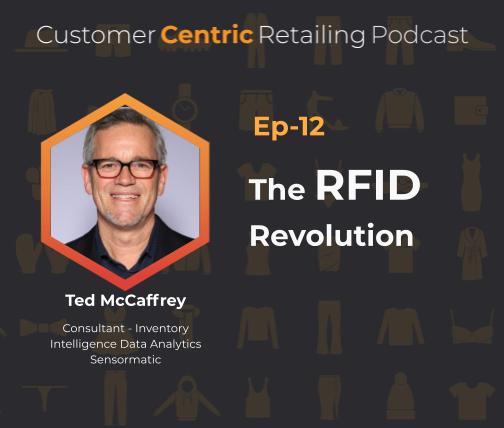 Customer Centric Retailing Podcast

Ep-12

The RFID Revolution

Ted McCaffrey

Consultant - Inventory Intelligence Data Analytics Sensormatic